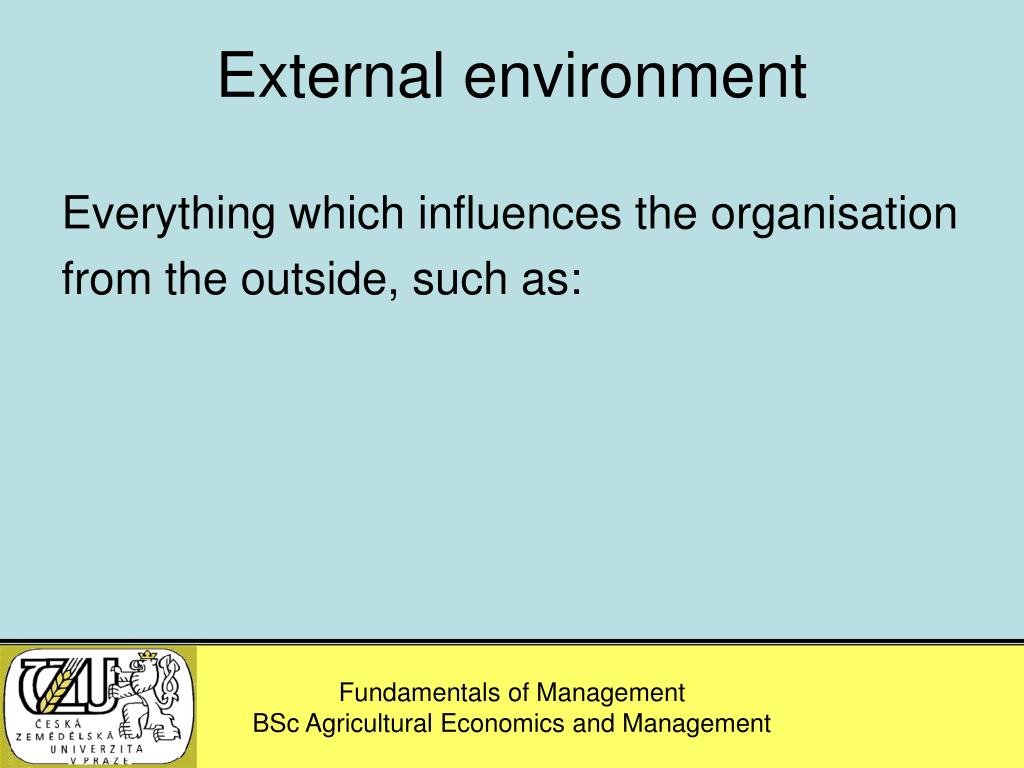 External environment

Everything which influences the organisation from the outside, such as:

ČZU
ČESKÁ ZEMĚDĚLSKÁ UNIVERZITA V PRAZE

Fundamentals of Management
BSc Agricultural Economics and Management